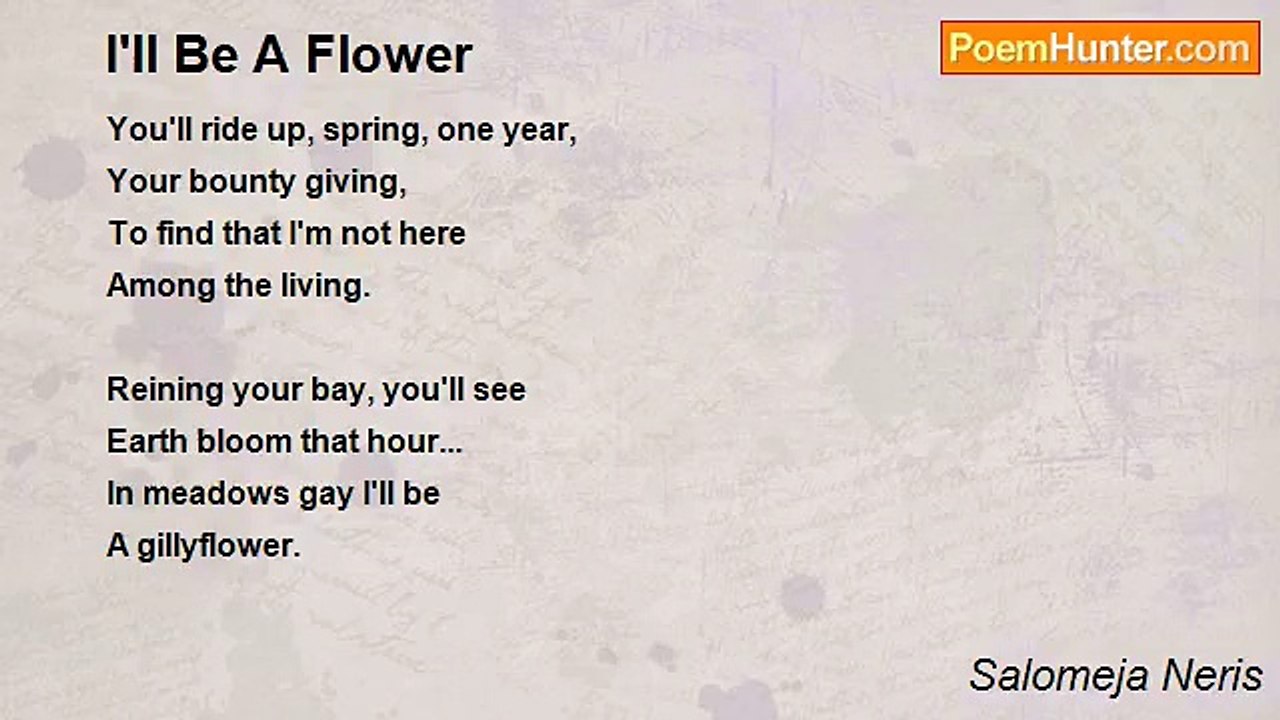 I'll Be A Flower

PoemHunter.com

You'll ride up, spring, one year,
Your bounty giving,
To find that I'm not here
Among the living.

Reining your bay, you'll see
Earth bloom that hour...
In meadows gay I'll be
A gillyflower.

Salomeja Neris